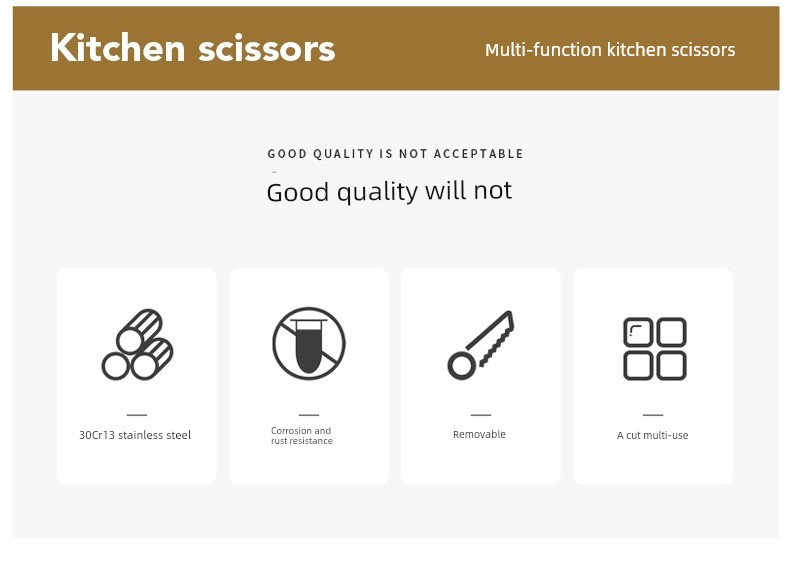 Kitchen scissors

Multi-function kitchen scissors

GOOD QUALITY IS NOT ACCEPTABLE

Good quality will not

30Cr13 stainless steel

Corrosion and rust resistance

Removable

A cut multi-use